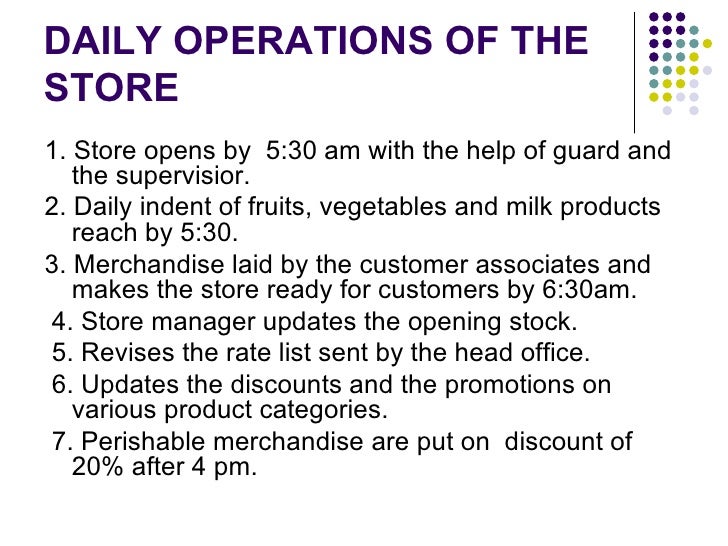 DAILY OPERATIONS OF THE STORE

1. Store opens by 5:30 am with the help of guard and the supervisior.
2. Daily indent of fruits, vegetables and milk products reach by 5:30.
3. Merchandise laid by the customer associates and makes the store ready for customers by 6:30am.
4. Store manager updates the opening stock.
5. Revises the rate list sent by the head office.
6. Updates the discounts and the promotions on various product categories.
7. Perishable merchandise are put on discount of 20% after 4 pm.